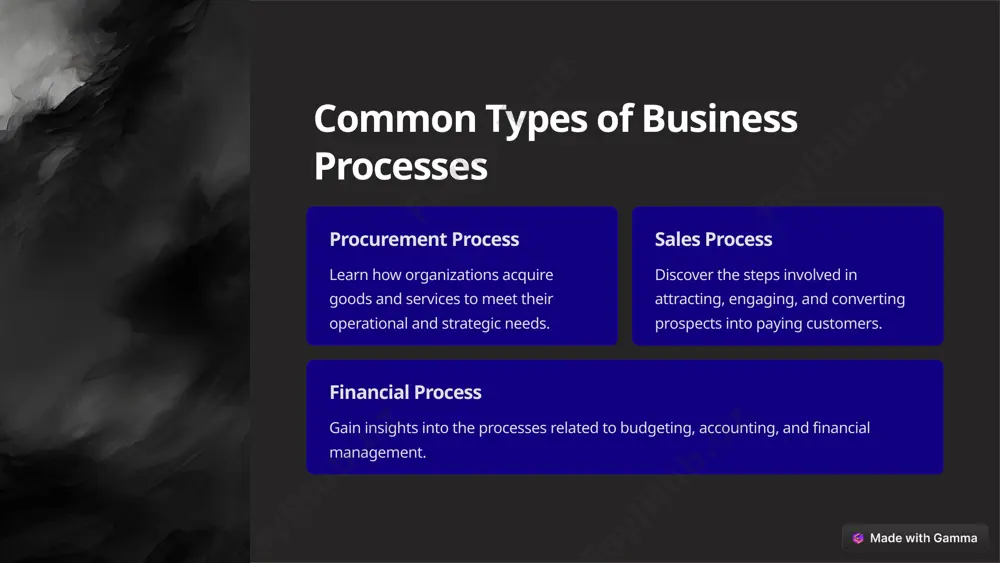 Common Types of Business Processes

Procurement Process

Learn how organizations acquire goods and services to meet their operational and strategic needs.

Sales Process

Discover the steps involved in attracting, engaging, and converting prospects into paying customers.

Financial Process

Gain insights into the processes related to budgeting, accounting, and financial management.

Made with Gamma